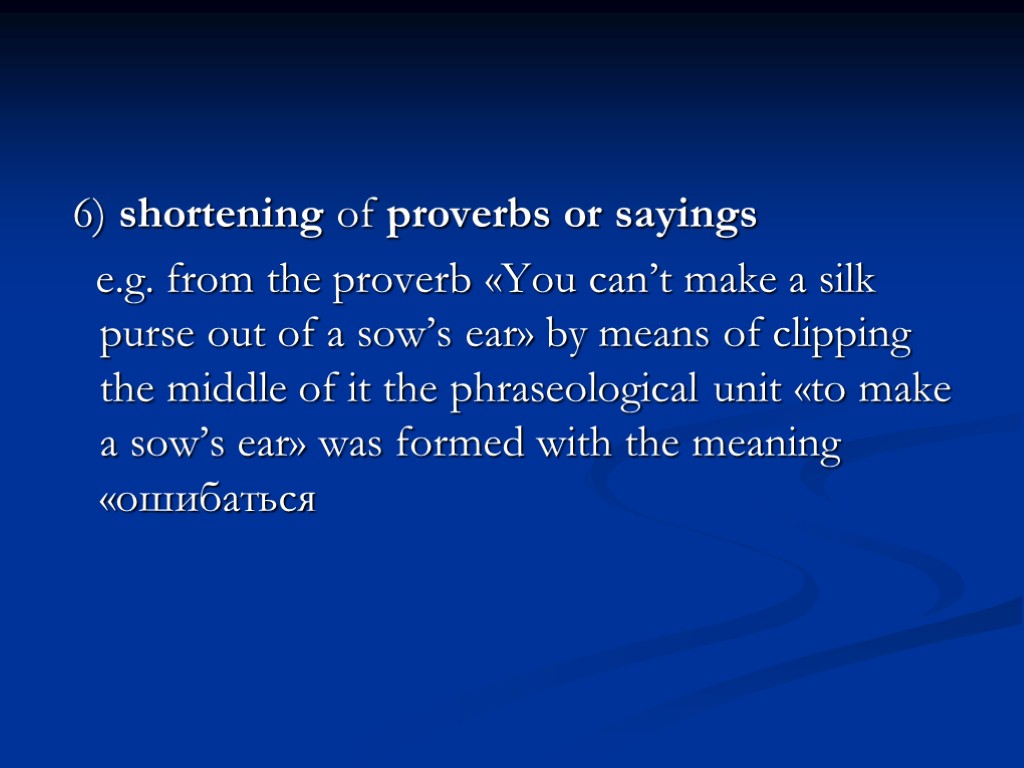 6) shortening of proverbs or sayings

e.g. from the proverb «You can’t make a silk purse out of a sow’s ear» by means of clipping the middle of it the phraseological unit «to make a sow’s ear» was formed with the meaning «ошибаться